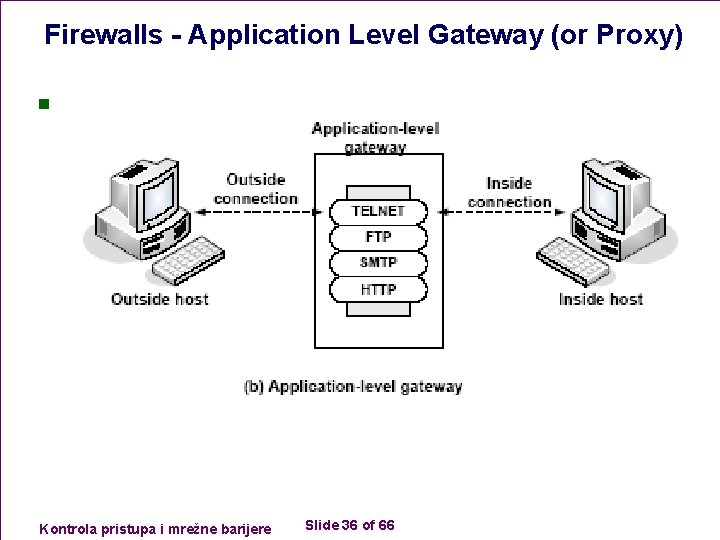 Firewalls - Application Level Gateway (or Proxy)

Application-level gateway

Outside connection

Inside connection

TELNET

FTP

SMTP

HTTP

Outside host

Inside host

(b) Application-level gateway

Kontrola pristupa i mrežne barijere

Slide 36 of 66